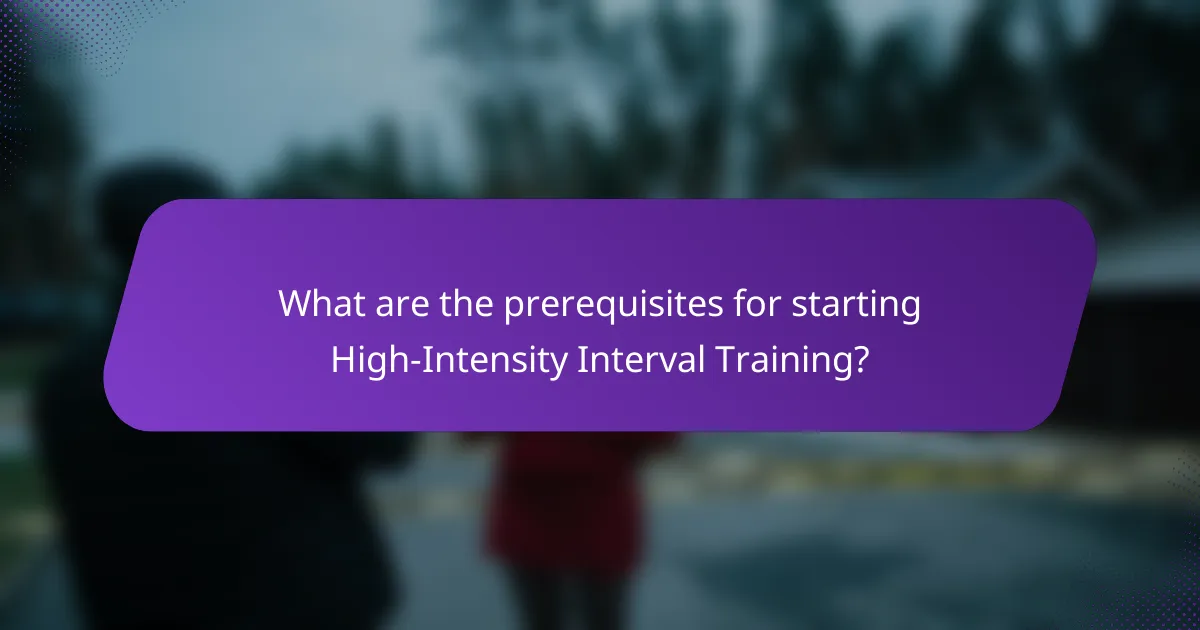 What are the prerequisites for starting High-Intensity Interval Training?